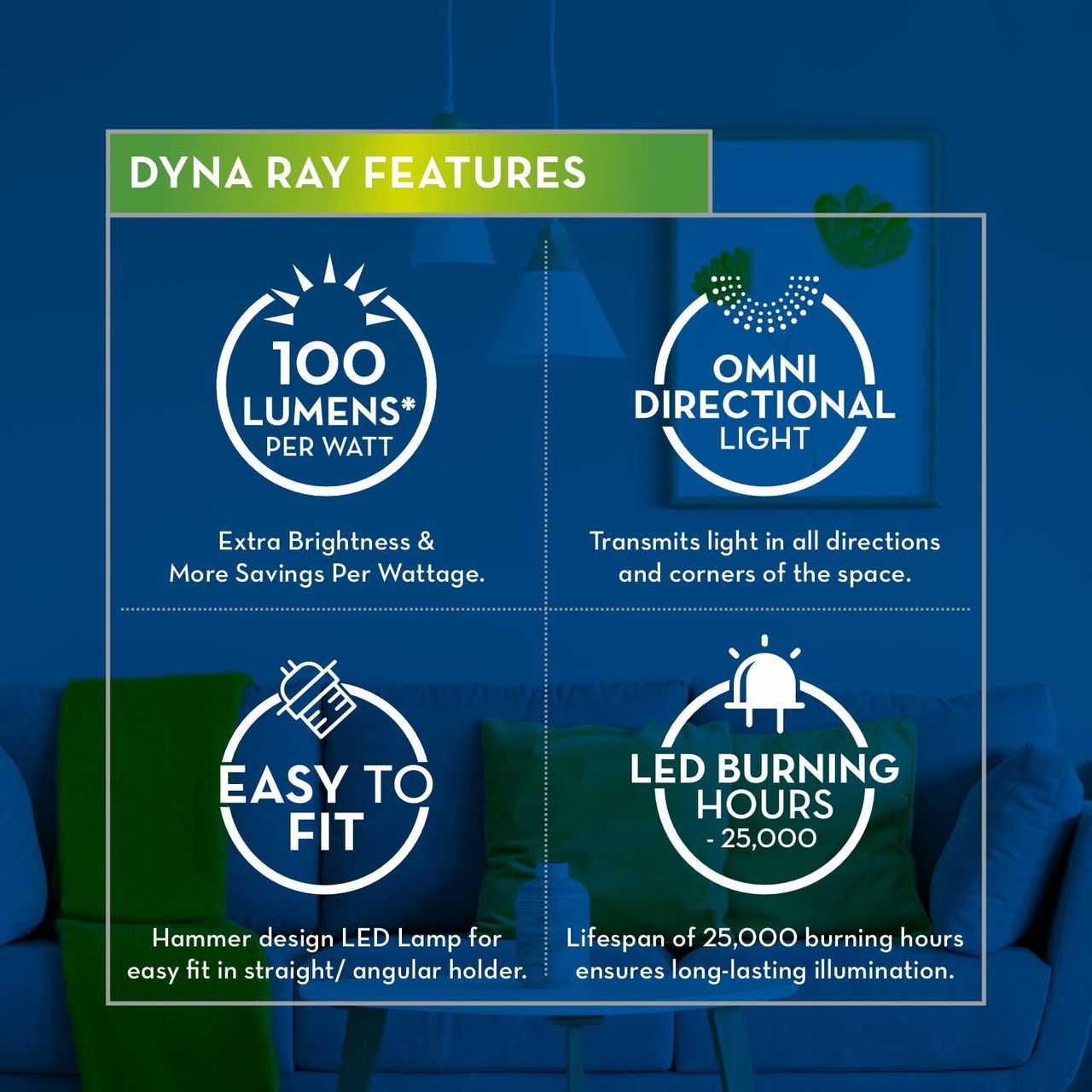 DYNA RAY FEATURES

100 LUMENS* PER WATT

Extra Brightness & More Savings Per Wattage.

OMNI DIRECTIONAL LIGHT

Transmits light in all directions and corners of the space.

EASY TO FIT

Hammer design LED Lamp for easy fit in straight/ angular holder.

LED BURNING HOURS - 25,000

Lifespan of 25,000 burning hours ensures long-lasting illumination.